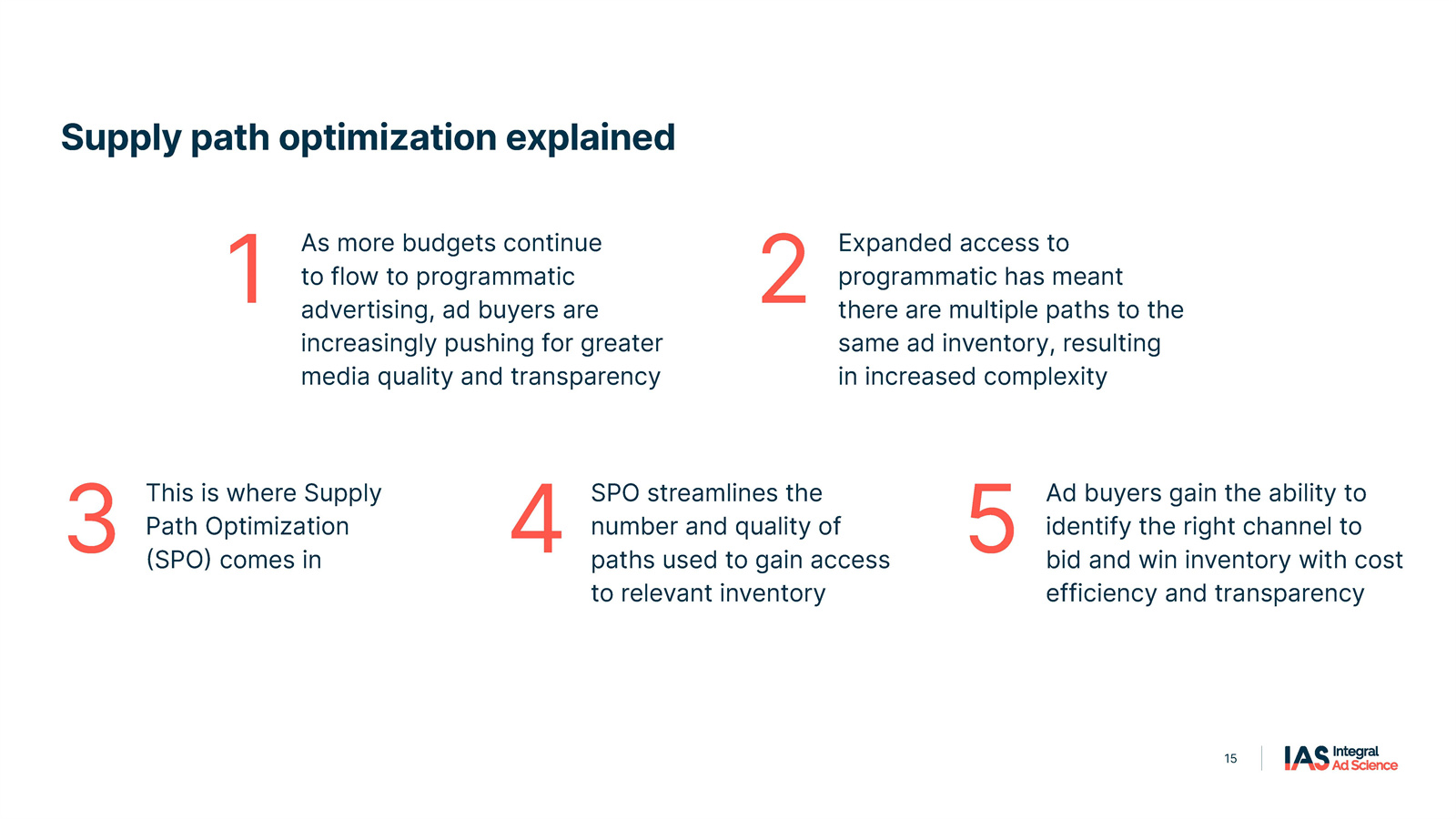 Supply path optimization explained

1 As more budgets continue to flow to programmatic advertising, ad buyers are increasingly pushing for greater media quality and transparency

2 Expanded access to programmatic has meant there are multiple paths to the same ad inventory, resulting in increased complexity

3 This is where Supply Path Optimization (SPO) comes in

4 SPO streamlines the number and quality of paths used to gain access to relevant inventory

5 Ad buyers gain the ability to identify the right channel to bid and win inventory with cost efficiency and transparency

15

IAS Integral Ad Science